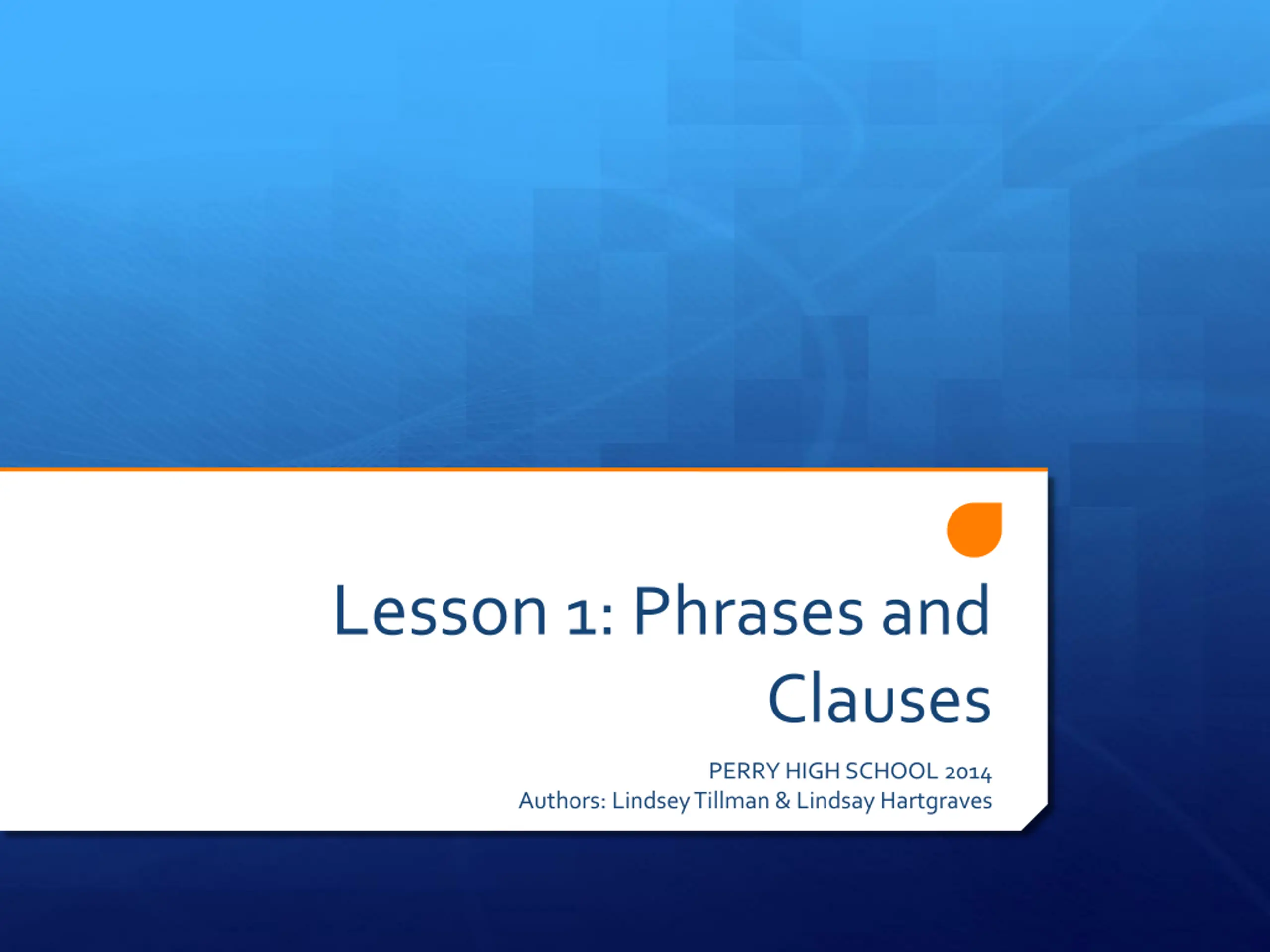 Lesson 1: Phrases and Clauses

PERRY HIGH SCHOOL 2014
Authors: Lindsey Tillman & Lindsay Hartgraves